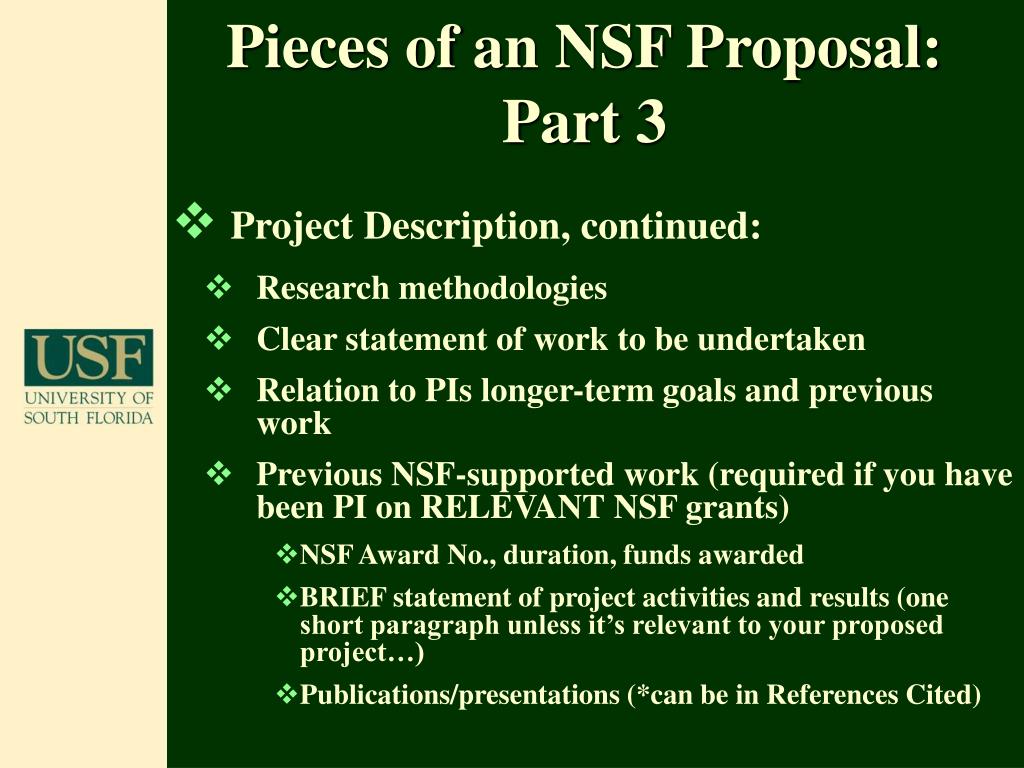 Pieces of an NSF Proposal: Part 3

USF
UNIVERSITY OF SOUTH FLORIDA

❖ Project Description, continued:

❖ Research methodologies

❖ Clear statement of work to be undertaken

❖ Relation to PIs longer-term goals and previous work

❖ Previous NSF-supported work (required if you have been PI on RELEVANT NSF grants)

❖NSF Award No., duration, funds awarded

❖BRIEF statement of project activities and results (one short paragraph unless it's relevant to your proposed project…)

❖Publications/presentations (*can be in References Cited)